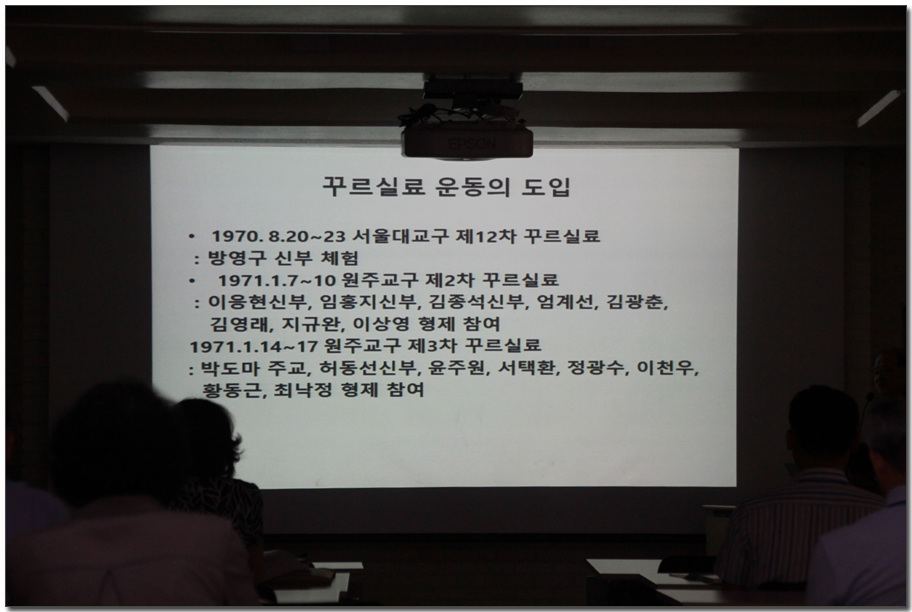 EPSON

꾸르실료 운동의 도입

• 1970. 8.20~23 서울대교구 제12차 꾸르실료
: 방영구 신부 체험
• 1971.1.7~10 원주교구 제2차 꾸르실료
: 이응현신부, 임홍지신부, 김종석신부, 엄계선, 김광춘, 김영래, 지규완, 이상영 형제 참여
1971.1.14~17 원주교구 제3차 꾸르실료
: 박도마 주교, 허동선신부, 윤주원, 서택환, 정광수, 이천우, 황동근, 최낙정 형제 참여